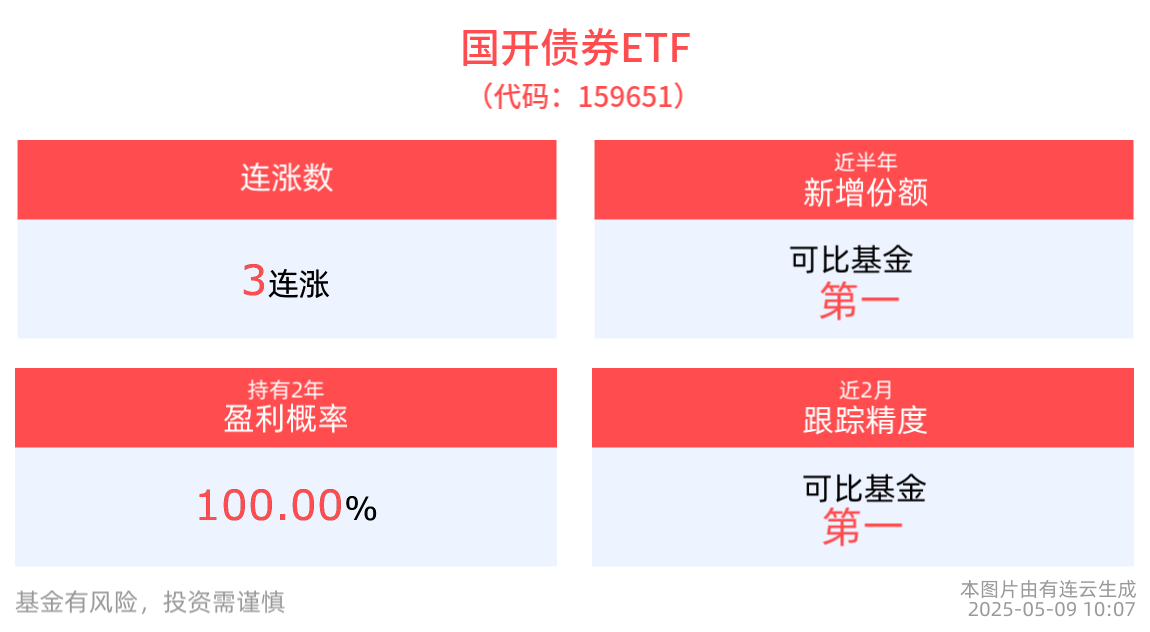 国开债券ETF
（代码：159651）

连涨数

3连涨

近半年
新增份额

可比基金
第一

持有2年
盈利概率

100.00%

近2月
跟踪精度

可比基金
第一

基金有风险，投资需谨慎

本图片由有连云生成
2025-05-09 10:07